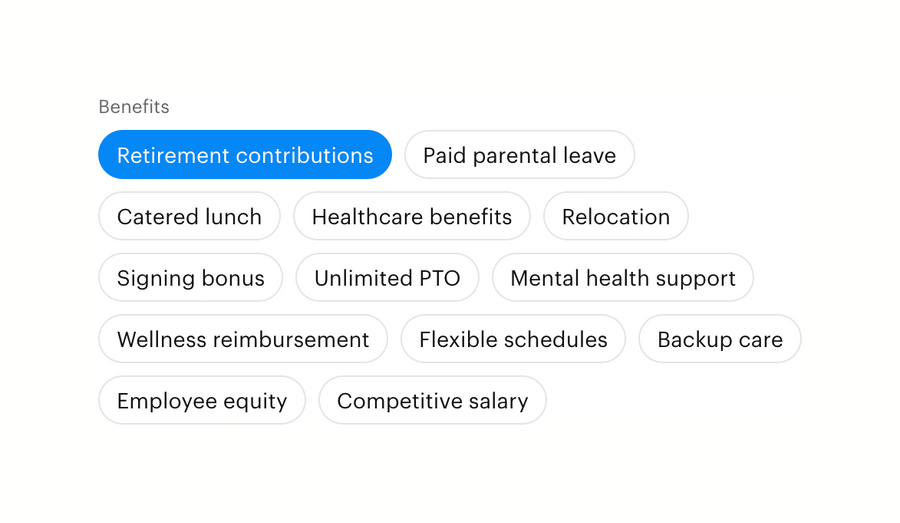 Benefits

Retirement contributions
Paid parental leave
Catered lunch
Healthcare benefits
Relocation
Signing bonus
Unlimited PTO
Mental health support
Wellness reimbursement
Flexible schedules
Backup care
Employee equity
Competitive salary